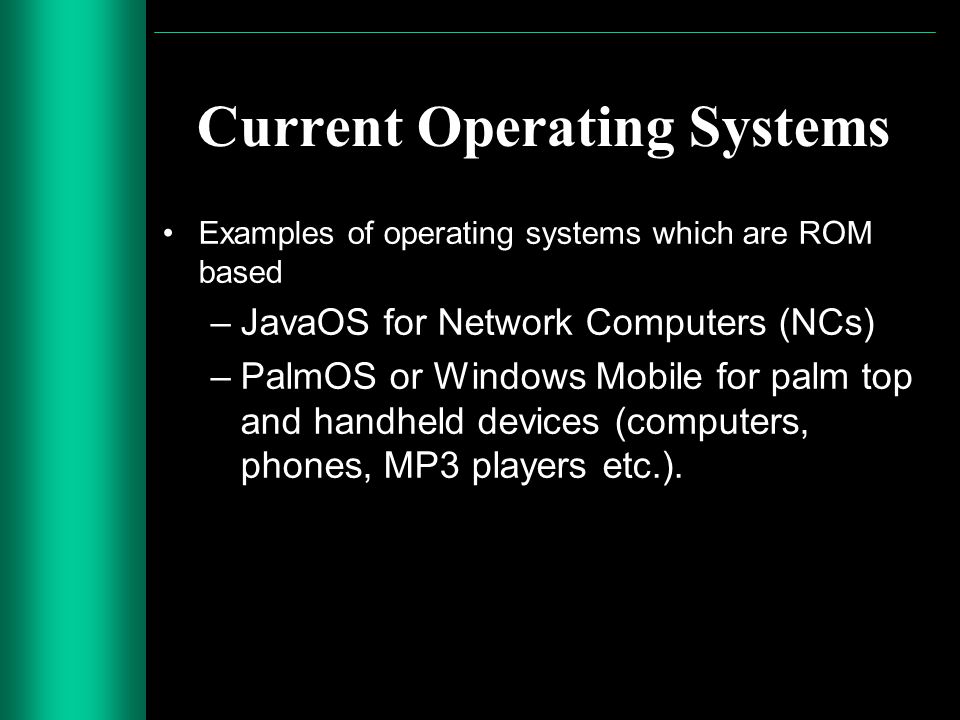 Current Operating Systems

• Examples of operating systems which are ROM based

– JavaOS for Network Computers (NCs)

– PalmOS or Windows Mobile for palm top and handheld devices (computers, phones, MP3 players etc.).